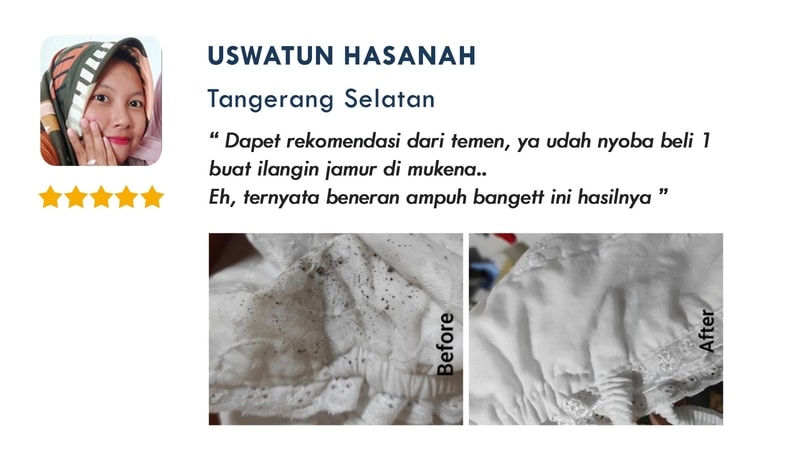 USWATUN HASANAH

Tangerang Selatan

“ Dapet rekomendasi dari temen, ya udah nyoba beli 1 buat ilangin jamur di mukena..
Eh, ternyata beneran ampuh bangett ini hasilnya ”

Before

After